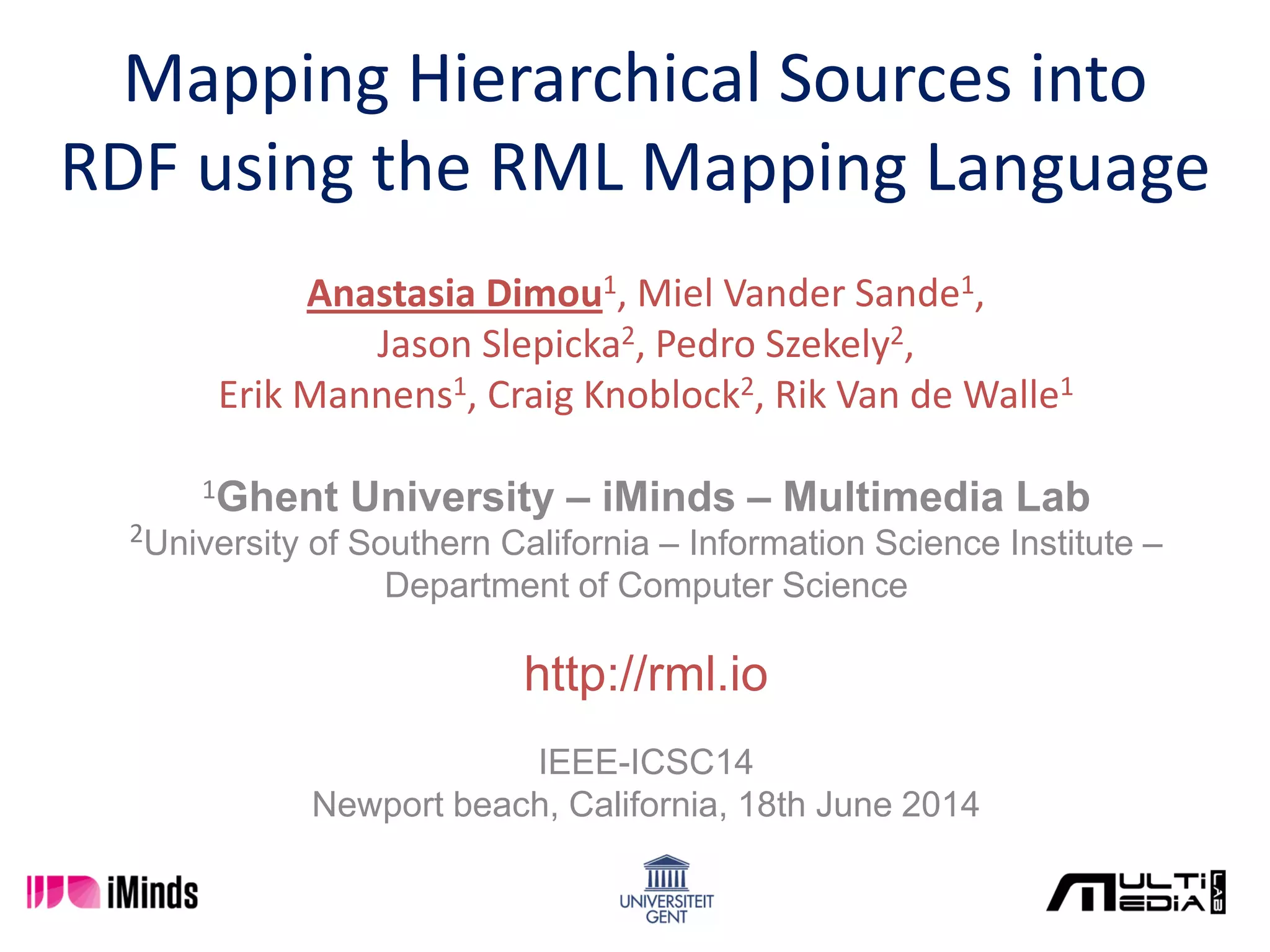 Mapping Hierarchical Sources into RDF using the RML Mapping Language

Anastasia Dimou$^1$, Miel Vander Sande$^1$, Jason Slepicka$^2$, Pedro Szekely$^2$, Erik Mannens$^1$, Craig Knoblock$^2$, Rik Van de Walle$^1$

$^1$Ghent University – iMinds – Multimedia Lab
$^2$University of Southern California – Information Science Institute – Department of Computer Science

http://rml.io

IEEE-ICSC14
Newport beach, California, 18th June 2014

iMinds

UNIVERSITEIT GENT

MULTIMEDIA LAB